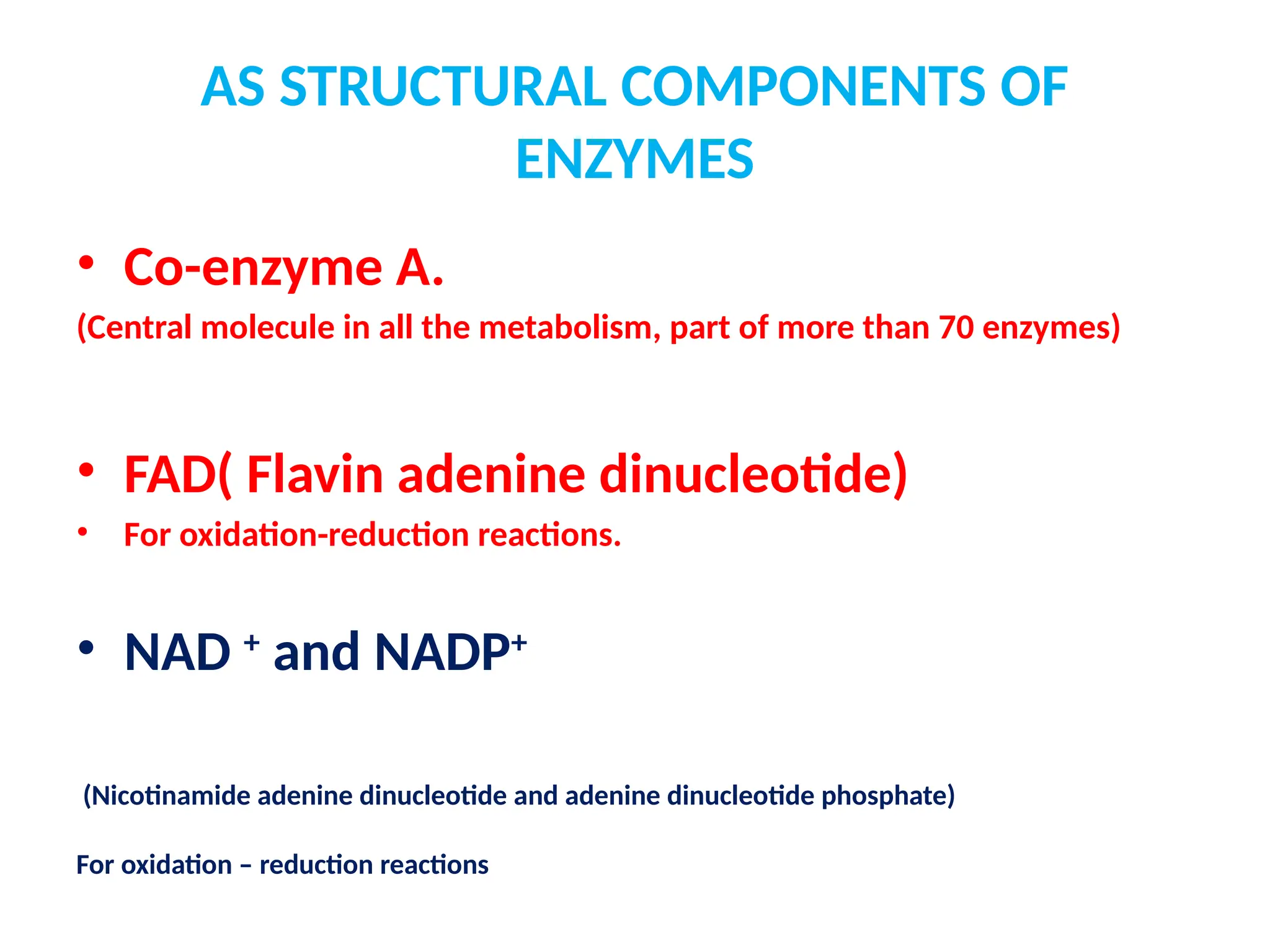 AS STRUCTURAL COMPONENTS OF ENZYMES

• Co-enzyme A.

(Central molecule in all the metabolism, part of more than 70 enzymes)

• FAD( Flavin adenine dinucleotide)

• For oxidation-reduction reactions.

• NAD $^+$ and NADP$^+$

(Nicotinamide adenine dinucleotide and adenine dinucleotide phosphate)

For oxidation – reduction reactions